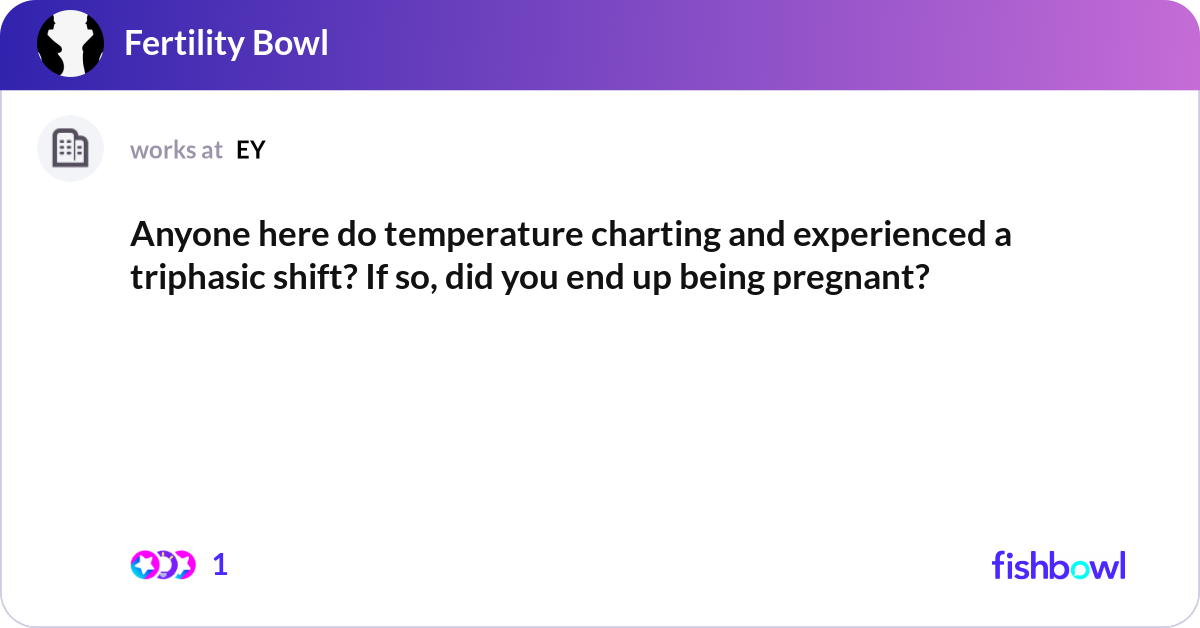 Fertility Bowl

works at EY

Anyone here do temperature charting and experienced a triphasic shift? If so, did you end up being pregnant?

1

fishbowl